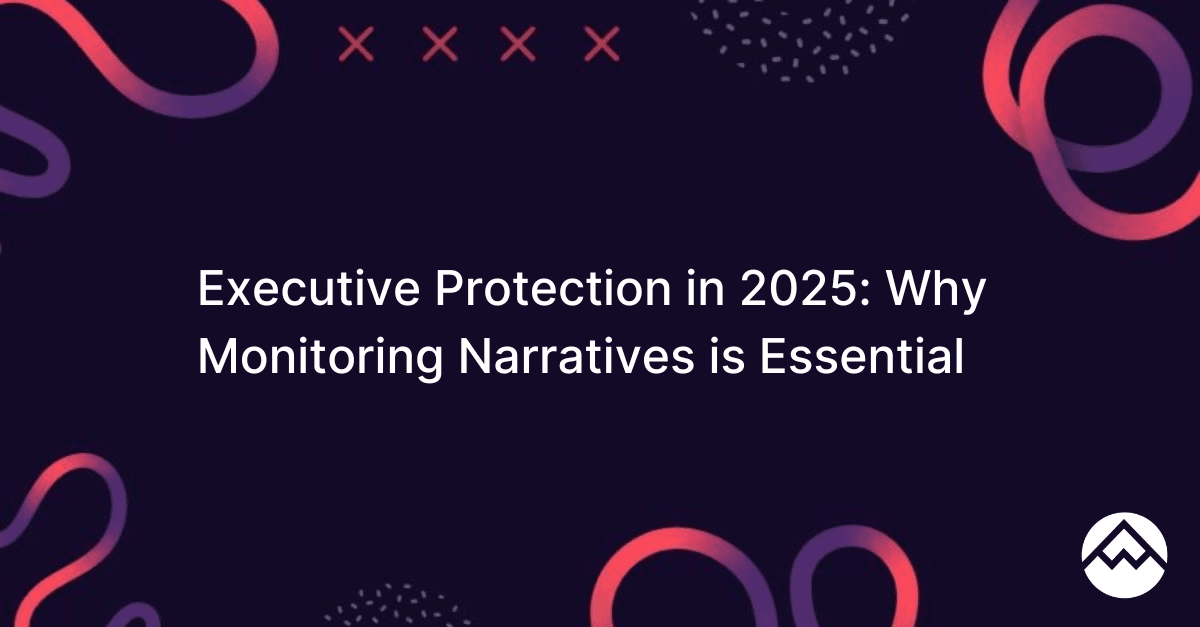 Executive Protection in 2025: Why Monitoring Narratives is Essential